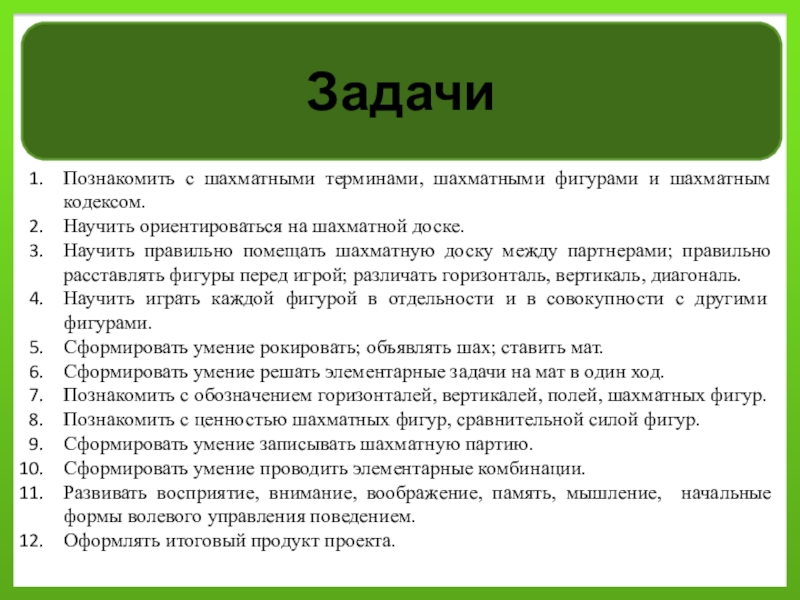 Задачи

1. Познакомить с шахматными терминами, шахматными фигурами и шахматным кодексом.
2. Научить ориентироваться на шахматной доске.
3. Научить правильно помещать шахматную доску между партнерами; правильно расставлять фигуры перед игрой; различать горизонталь, вертикаль, диагональ.
4. Научить играть каждой фигурой в отдельности и в совокупности с другими фигурами.
5. Сформировать умение рокировать; объявлять шах; ставить мат.
6. Сформировать умение решать элементарные задачи на мат в один ход.
7. Познакомить с обозначением горизонталей, вертикалей, полей, шахматных фигур.
8. Познакомить с ценностью шахматных фигур, сравнительной силой фигур.
9. Сформировать умение записывать шахматную партию.
10. Сформировать умение проводить элементарные комбинации.
11. Развивать восприятие, внимание, воображение, память, мышление, начальные формы волевого управления поведением.
12. Оформлять итоговый продукт проекта.